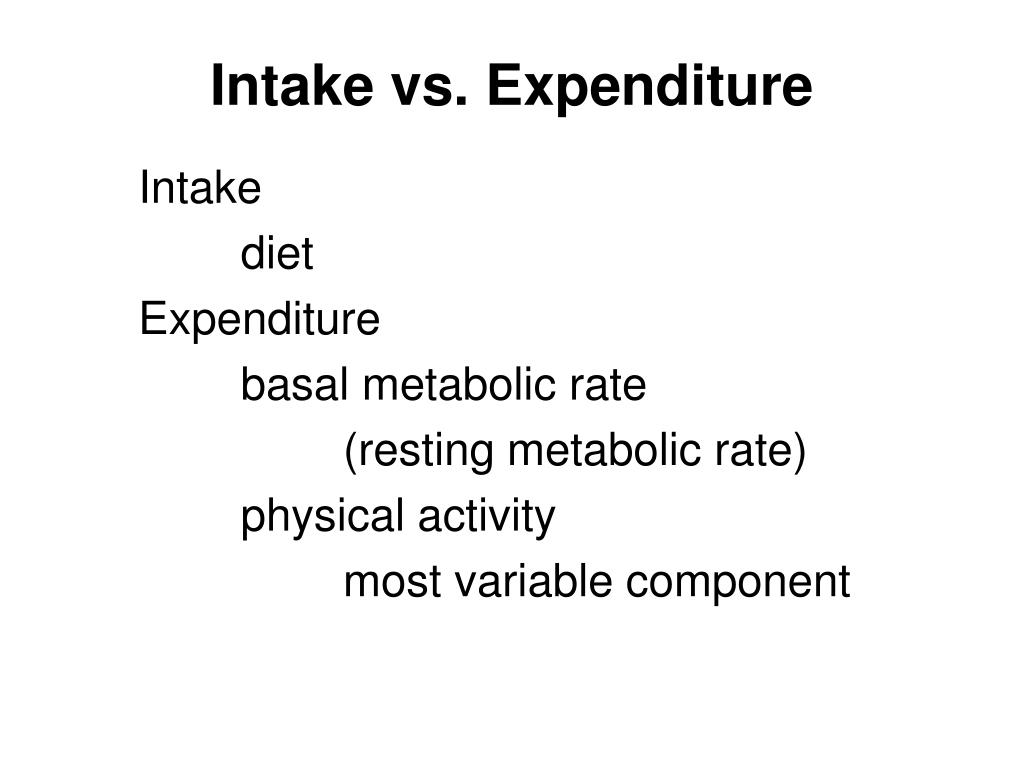 Intake vs. Expenditure

Intake

diet

Expenditure

basal metabolic rate

(resting metabolic rate)

physical activity

most variable component